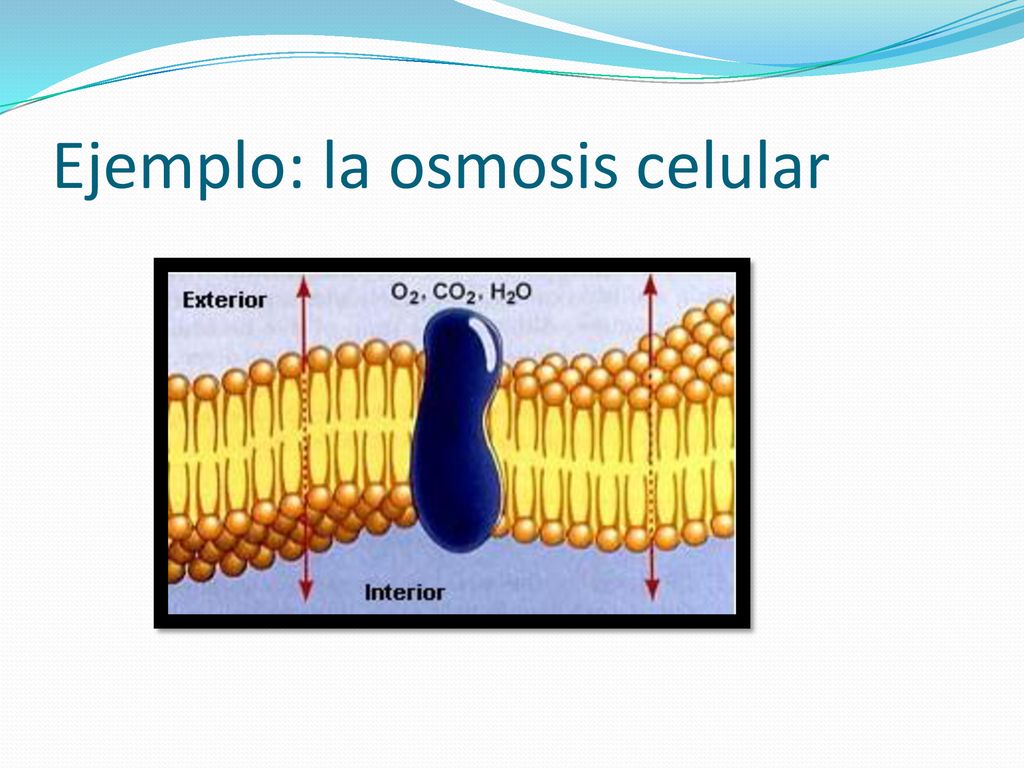 Ejemplo: la osmosis celular

Exterior

$O_2$, $CO_2$, $H_2O$

Interior